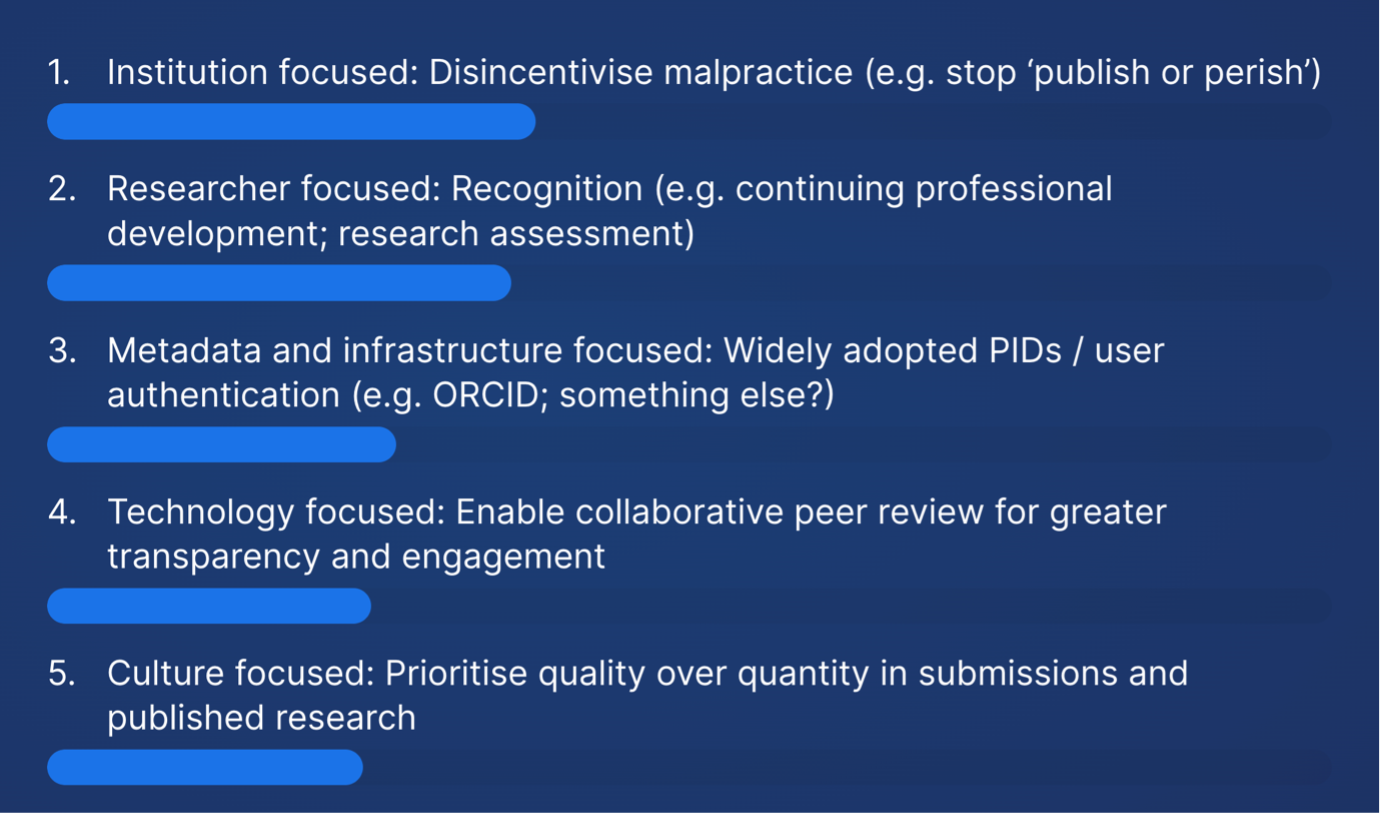 1. Institution focused: Disincentivise malpractice (e.g. stop ‘publish or perish’)

2. Researcher focused: Recognition (e.g. continuing professional development; research assessment)

3. Metadata and infrastructure focused: Widely adopted PIDs / user authentication (e.g. ORCID; something else?)

4. Technology focused: Enable collaborative peer review for greater transparency and engagement

5. Culture focused: Prioritise quality over quantity in submissions and published research